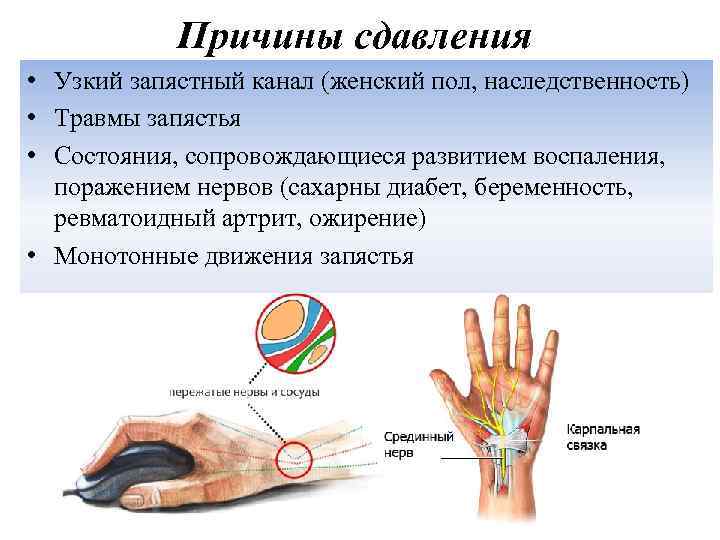 Причины сдавления

• Узкий запястный канал (женский пол, наследственность)
• Травмы запястья
• Состояния, сопровождающиеся развитием воспаления, поражением нервов (сахарны диабет, беременность, ревматоидный артрит, ожирение)
• Монотонные движения запястья

пережатые нервы и сосуды

Срединный нерв

Карпальная связка